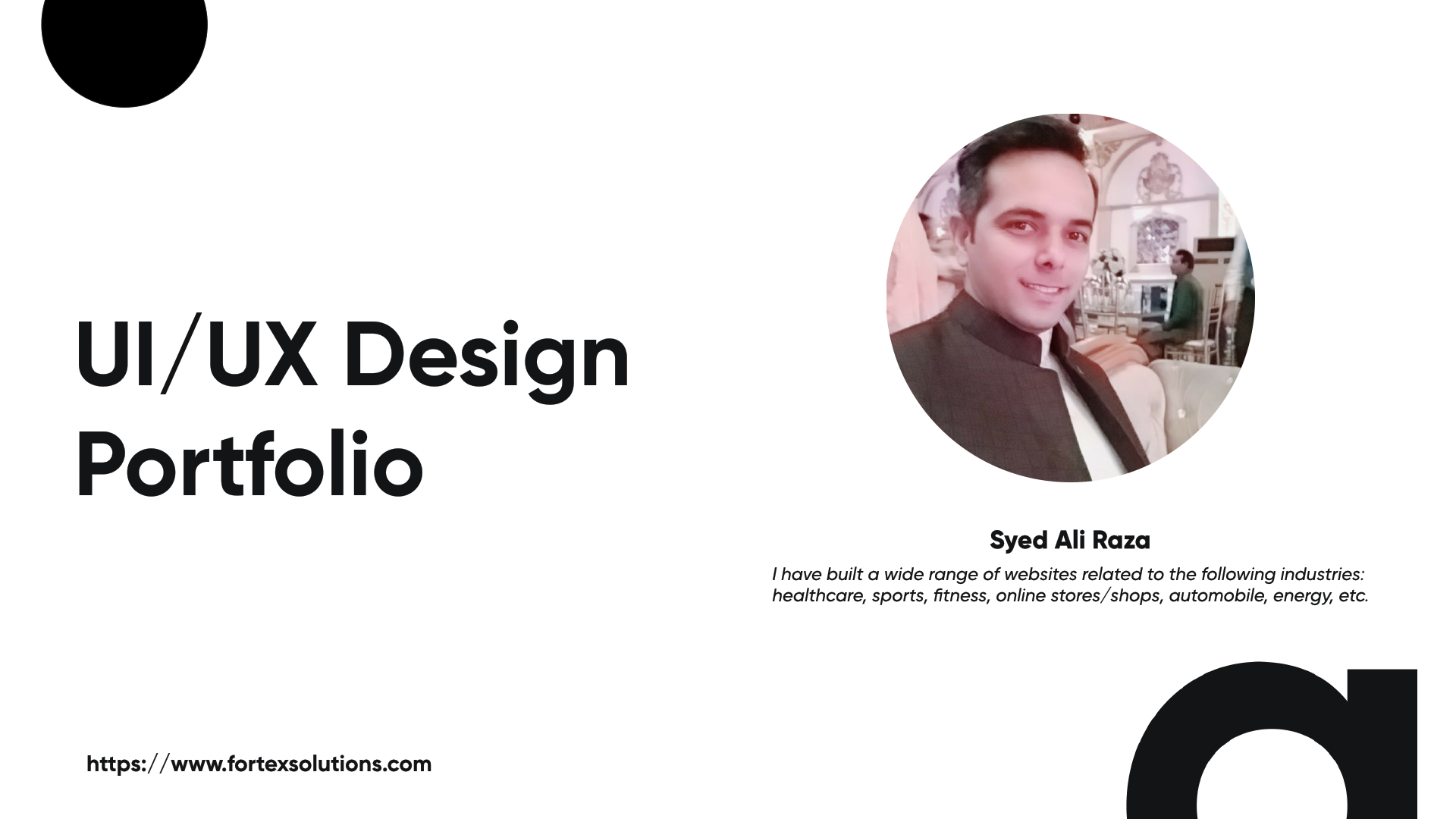 UI/UX Design Portfolio

Syed Ali Raza

I have built a wide range of websites related to the following industries: healthcare, sports, fitness, online stores/shops, automobile, energy, etc.

https://www.fortexsolutions.com